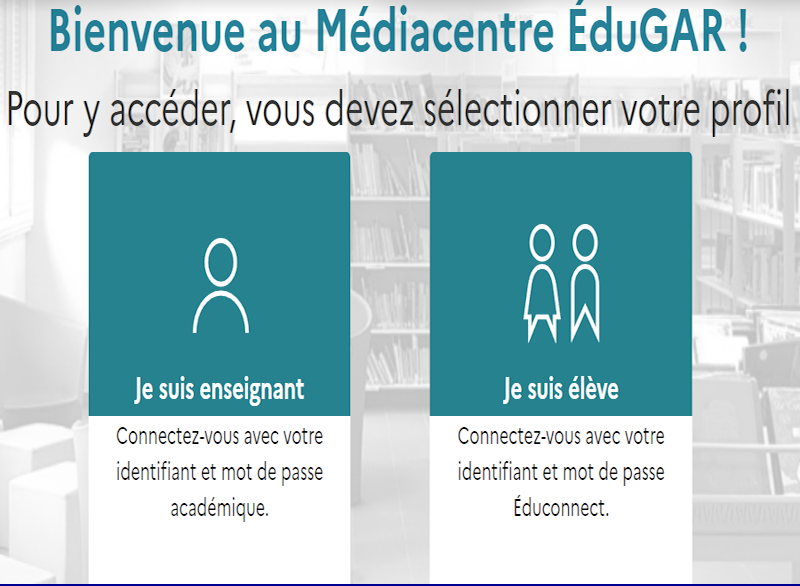 Bienvenue au Médiacentre ÉduGAR !

Pour y accéder, vous devez sélectionner votre profil

Je suis enseignant

Connectez-vous avec votre identifiant et mot de passe académique.

Je suis élève

Connectez-vous avec votre identifiant et mot de passe Éduconnect.